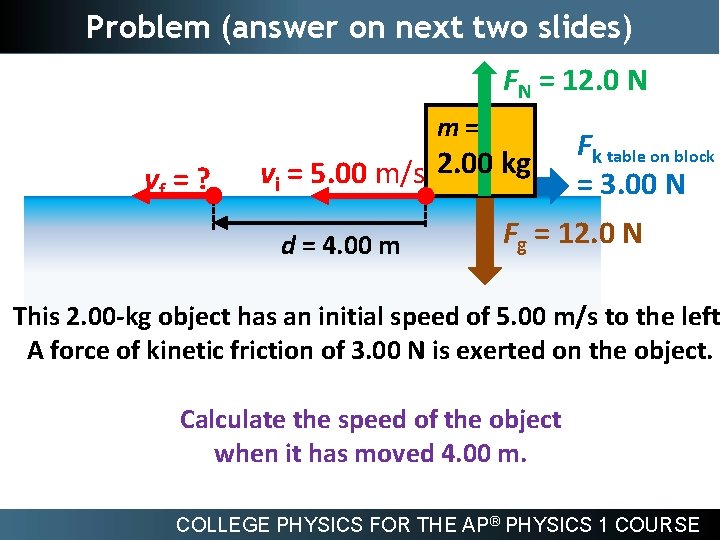 Problem (answer on next two slides)

$F_N$ = 12.0 N

$m$ = 2.00 kg

$F_{k \text{ table on block}}$ = 3.00 N

$v_f$ = ?

$v_i$ = 5.00 m/s

$d$ = 4.00 m

$F_g$ = 12.0 N

This 2.00-kg object has an initial speed of 5.00 m/s to the left A force of kinetic friction of 3.00 N is exerted on the object.

Calculate the speed of the object when it has moved 4.00 m.

COLLEGE PHYSICS FOR THE AP® PHYSICS 1 COURSE